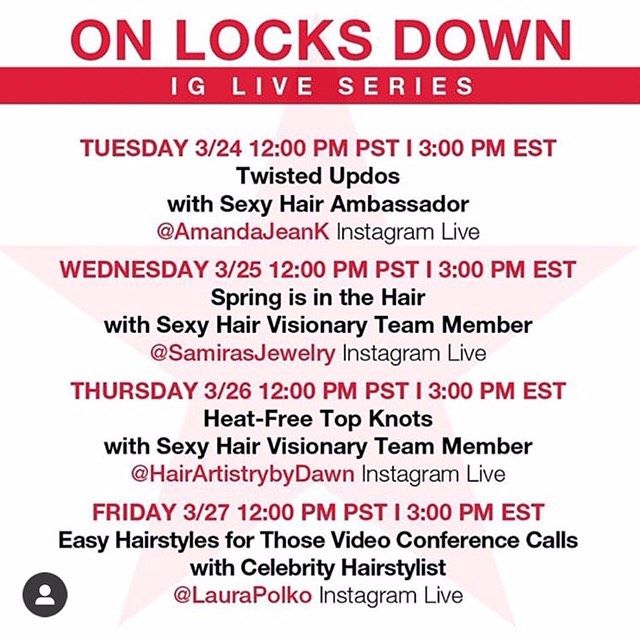 ON LOCKS DOWN
IG LIVE SERIES

TUESDAY 3/24 12:00 PM PST I 3:00 PM EST
Twisted Updos
with Sexy Hair Ambassador
@AmandaJeanK Instagram Live

WEDNESDAY 3/25 12:00 PM PST I 3:00 PM EST
Spring is in the Hair
with Sexy Hair Visionary Team Member
@SamirasJewelry Instagram Live

THURSDAY 3/26 12:00 PM PST I 3:00 PM EST
Heat-Free Top Knots
with Sexy Hair Visionary Team Member
@HairArtistrybyDawn Instagram Live

FRIDAY 3/27 12:00 PM PST I 3:00 PM EST
Easy Hairstyles for Those Video Conference Calls
with Celebrity Hairstylist
@LauraPolko Instagram Live